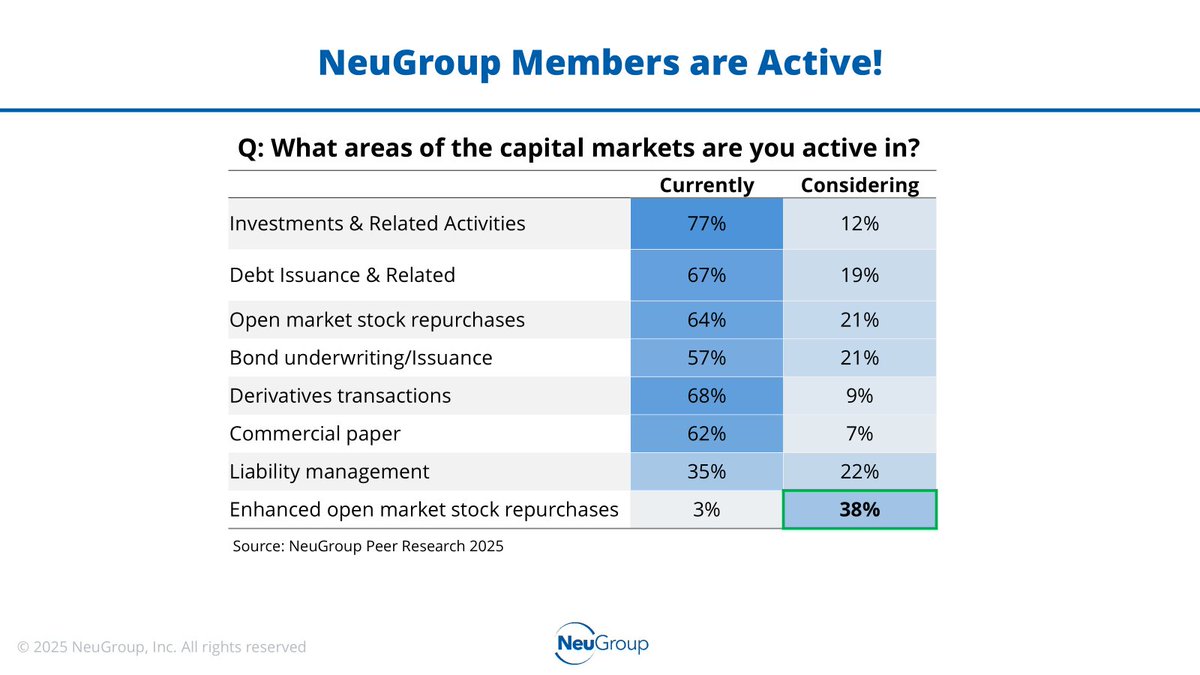 NeuGroup Members are Active!

Q: What areas of the capital markets are you active in?

| | Currently | Considering |
|---|---|---|
| Investments & Related Activities | 77% | 12% |
| Debt Issuance & Related | 67% | 19% |
| Open market stock repurchases | 64% | 21% |
| Bond underwriting/Issuance | 57% | 21% |
| Derivatives transactions | 68% | 9% |
| Commercial paper | 62% | 7% |
| Liability management | 35% | 22% |
| Enhanced open market stock repurchases | 3% | **38%** |

Source: NeuGroup Peer Research 2025

© 2025 NeuGroup, Inc. All rights reserved

NeuGroup